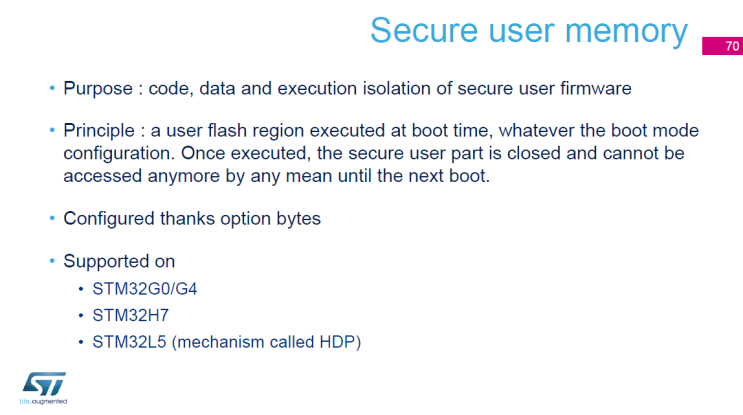 Secure user memory

70

• Purpose : code, data and execution isolation of secure user firmware

• Principle : a user flash region executed at boot time, whatever the boot mode configuration. Once executed, the secure user part is closed and cannot be accessed anymore by any mean until the next boot.

• Configured thanks option bytes

• Supported on
• STM32G0/G4
• STM32H7
• STM32L5 (mechanism called HDP)

ST
life.augmented